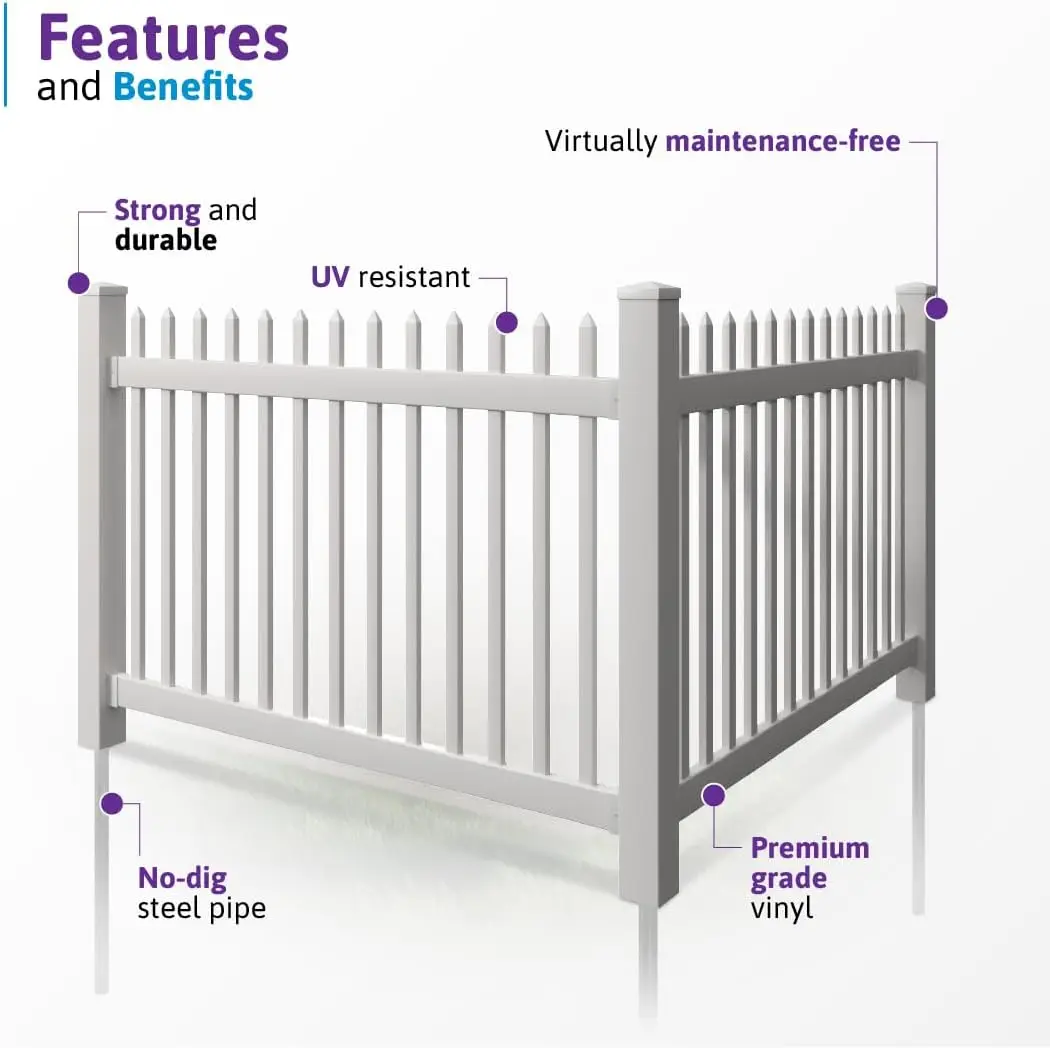 Features
and Benefits

Virtually maintenance-free

Strong and durable

UV resistant

No-dig steel pipe

Premium grade vinyl